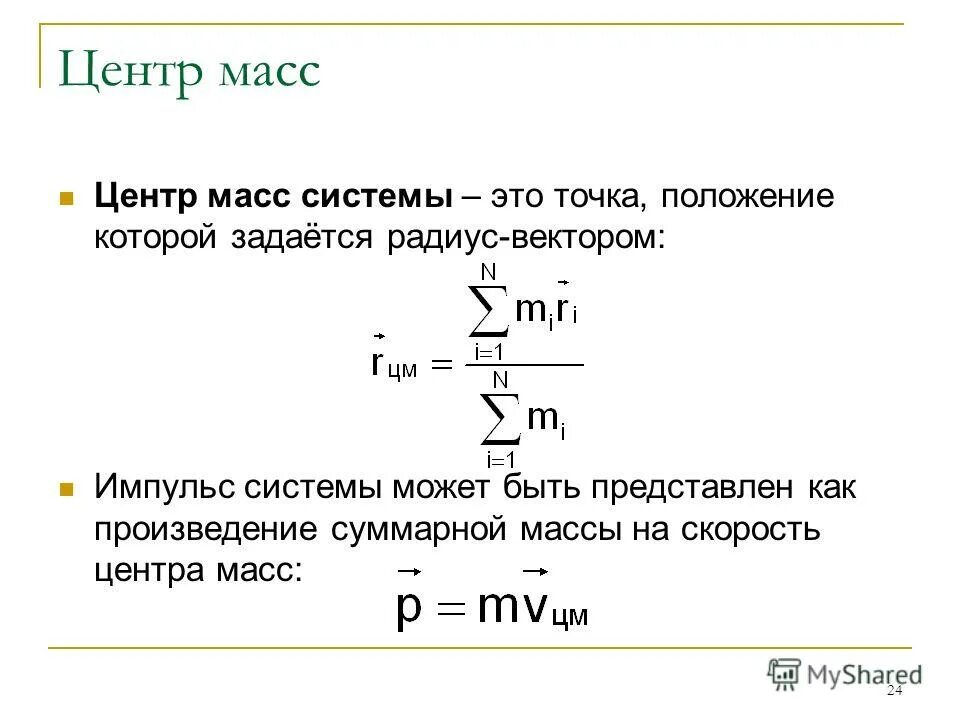 Центр масс

Центр масс системы – это точка, положение которой задаётся радиус-вектором:

$\vec{r}_{цм} = \frac{\sum_{i=1}^{N} m_i \vec{r}_i}{\sum_{i=1}^{N} m_i}$

Импульс системы может быть представлен как произведение суммарной массы на скорость центра масс: $\vec{p} = m\vec{v}_{цм}$

MyShared

24